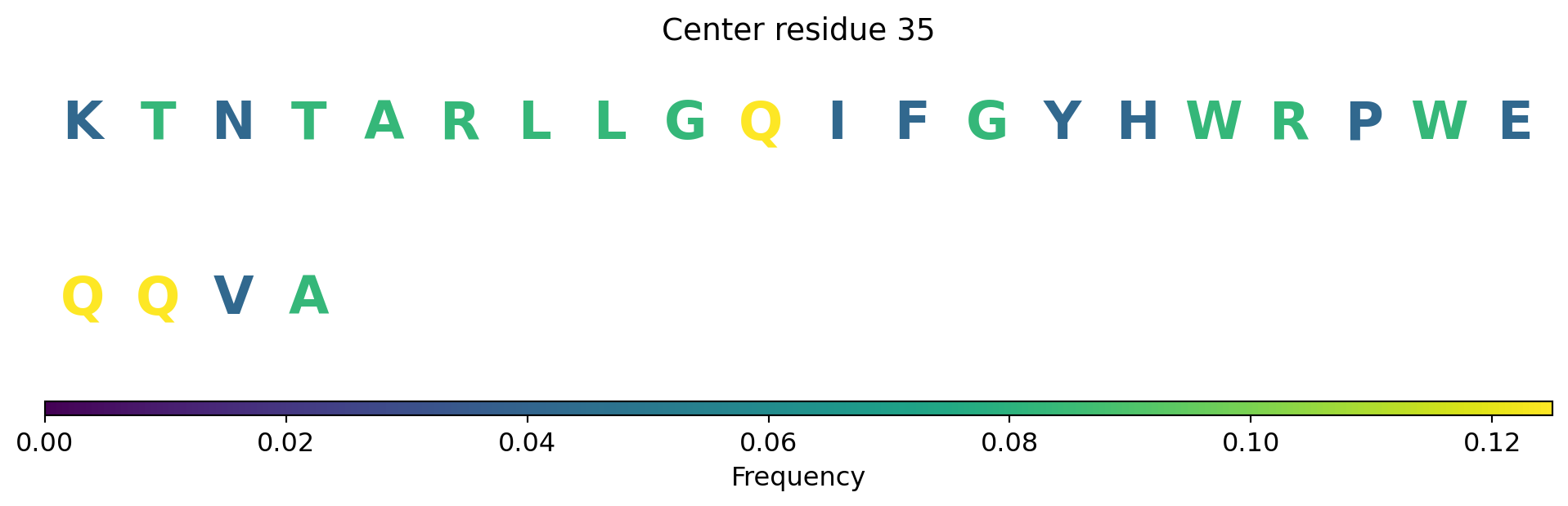 Center residue 35

K T N T A R L L G Q I F G Y H W R P W E

Q Q V A

0.00 0.02 0.04 0.06 0.08 0.10 0.12

Frequency